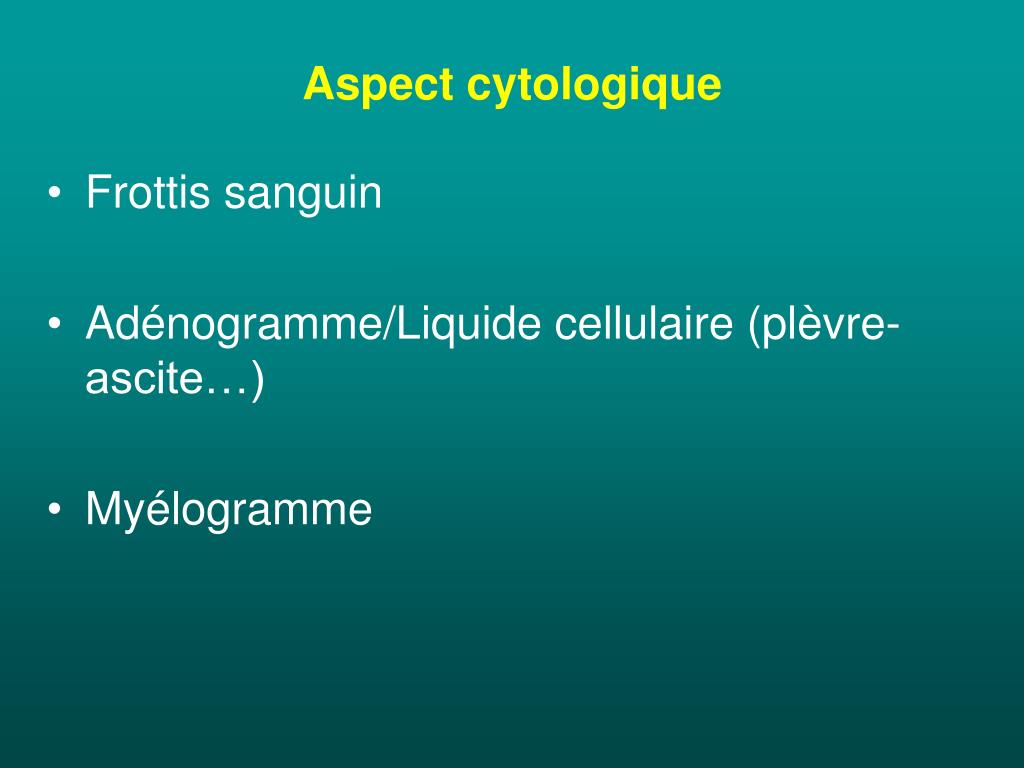 Aspect cytologique

• Frottis sanguin

• Adénogramme/Liquide cellulaire (plèvre-ascite…)

• Myélogramme